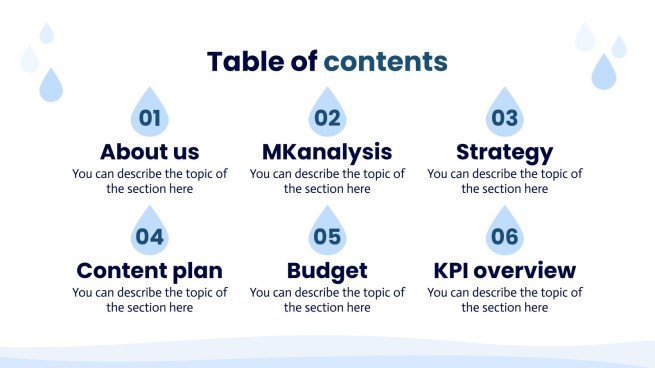 Table of contents

01
About us
You can describe the topic of the section here

02
MKanalysis
You can describe the topic of the section here

03
Strategy
You can describe the topic of the section here

04
Content plan
You can describe the topic of the section here

05
Budget
You can describe the topic of the section here

06
KPI overview
You can describe the topic of the section here